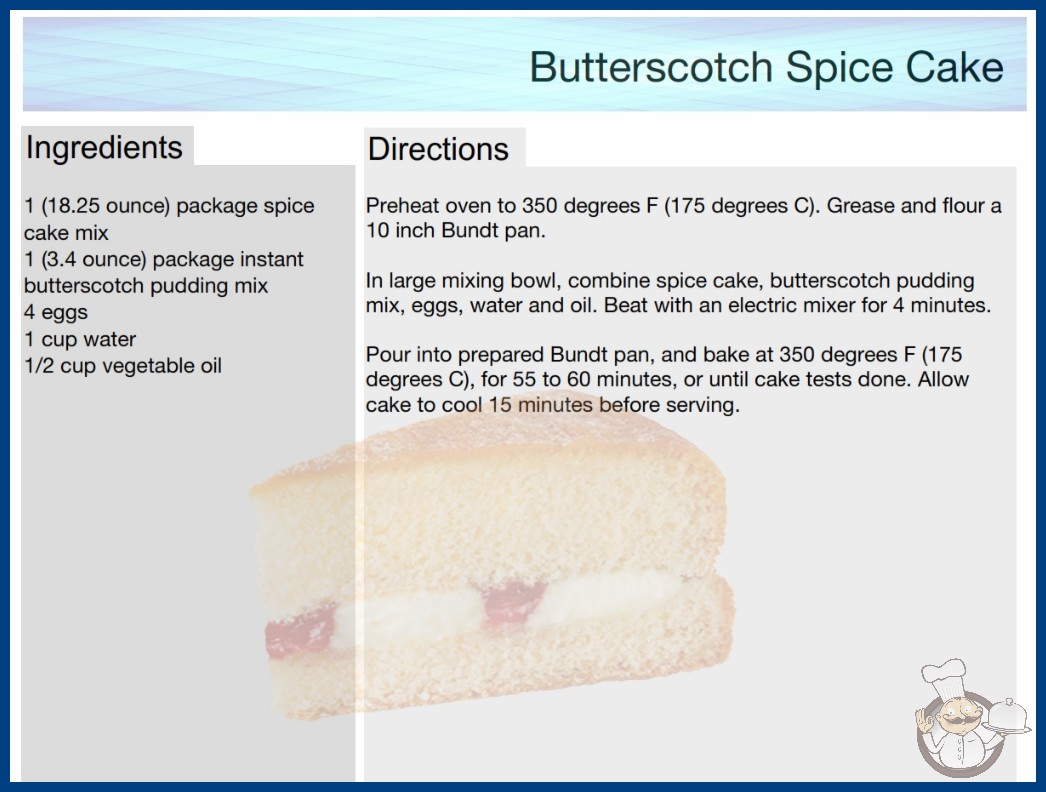 Butterscotch Spice Cake

Ingredients

1 (18.25 ounce) package spice cake mix
1 (3.4 ounce) package instant butterscotch pudding mix
4 eggs
1 cup water
1/2 cup vegetable oil

Directions

Preheat oven to 350 degrees F (175 degrees C). Grease and flour a 10 inch Bundt pan.

In large mixing bowl, combine spice cake, butterscotch pudding mix, eggs, water and oil. Beat with an electric mixer for 4 minutes.

Pour into prepared Bundt pan, and bake at 350 degrees F (175 degrees C), for 55 to 60 minutes, or until cake tests done. Allow cake to cool 15 minutes before serving.